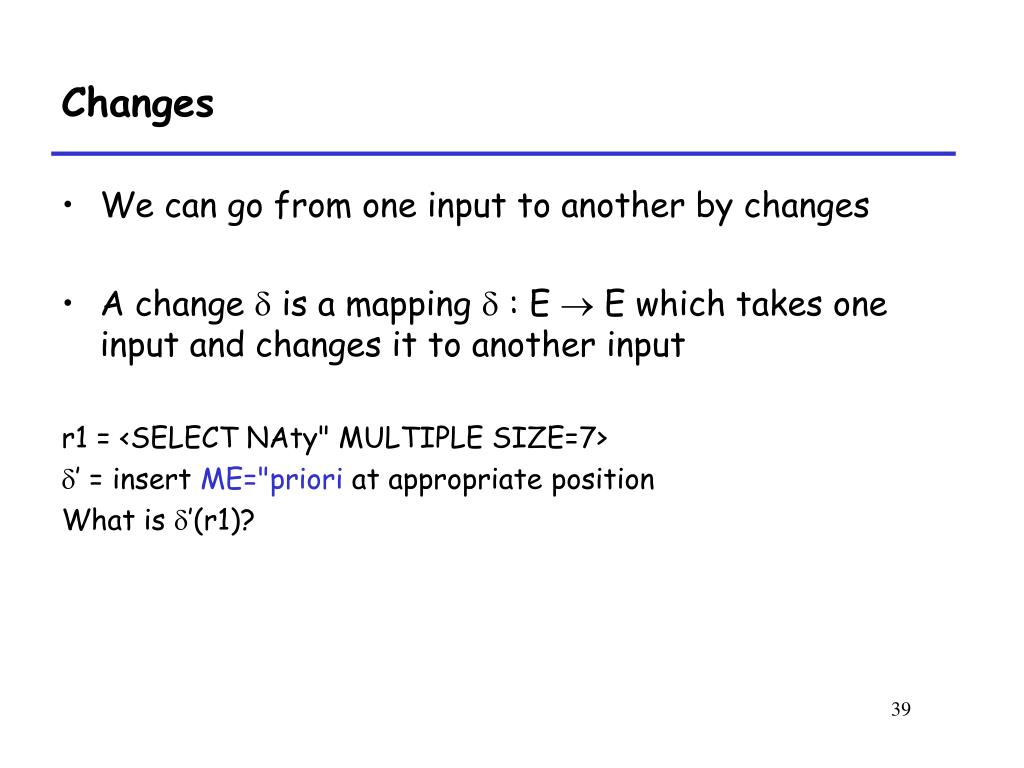 Changes

• We can go from one input to another by changes

• A change $\delta$ is a mapping $\delta : E \rightarrow E$ which takes one input and changes it to another input

r1 = <SELECT NAty" MULTIPLE SIZE=7>
$\delta'$ = insert ME="priori at appropriate position
What is $\delta'$(r1)?

39